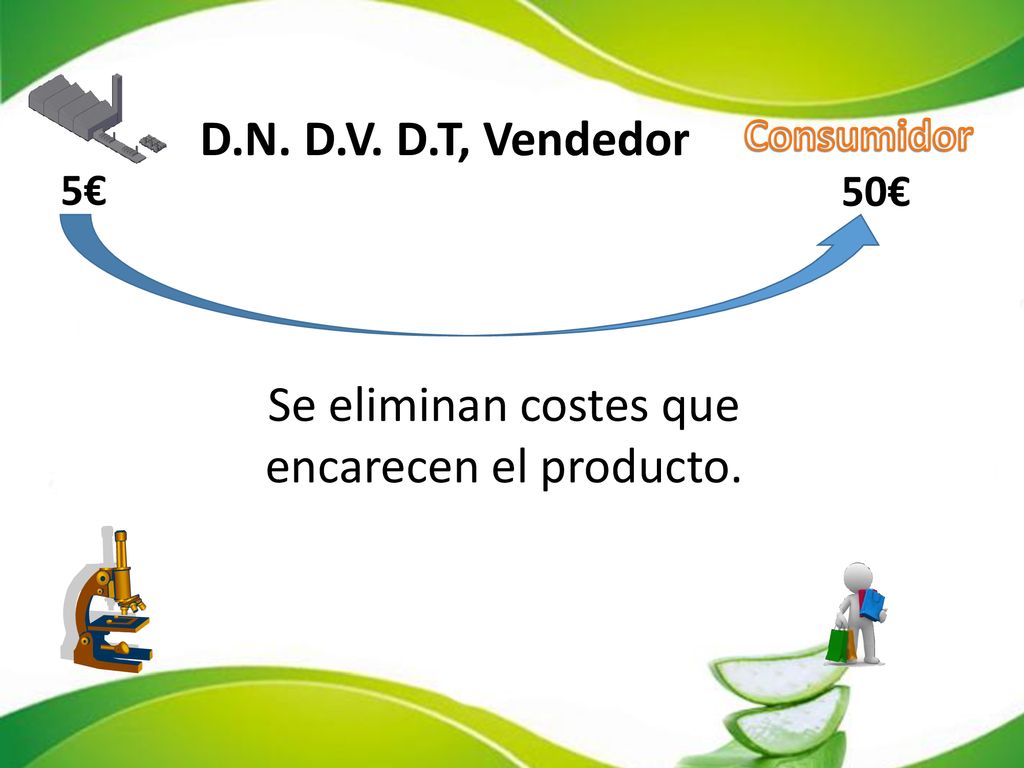 D.N. D.V. D.T, Vendedor

Consumidor

5€

50€

Se eliminan costes que encarecen el producto.